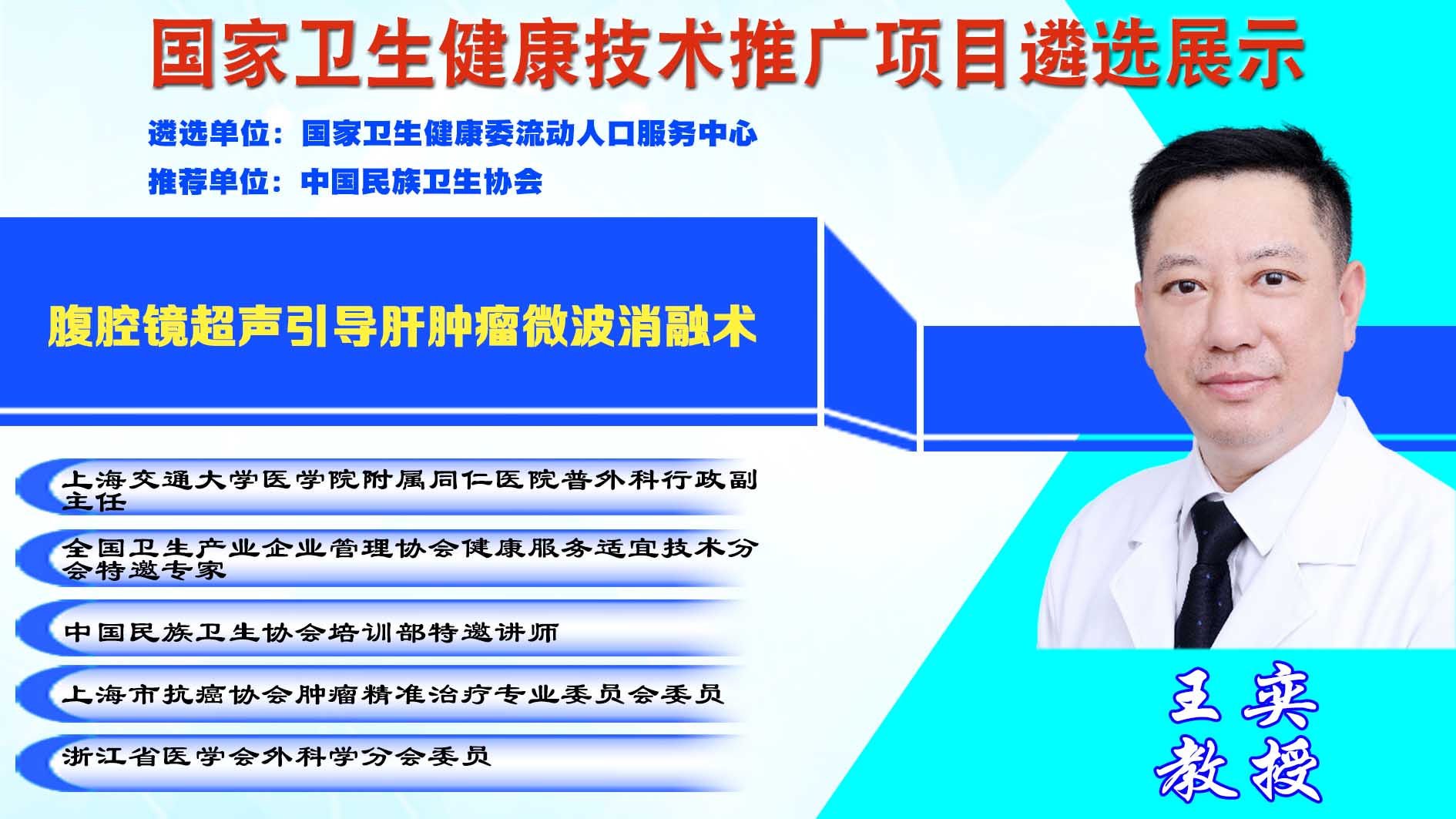 国家卫生健康技术推广项目遴选展示

遴选单位：国家卫生健康委流动人口服务中心

推荐单位：中国民族卫生协会

腹腔镜超声引导肝肿瘤微波消融术

上海交通大学医学院附属同仁医院普外科行政副主任

全国卫生产业企业管理协会健康服务适宜技术分会特邀专家

中国民族卫生协会培训部特邀讲师

上海市抗癌协会肿瘤精准治疗专业委员会委员

浙江省医学会外科学分会委员

王奕
教授